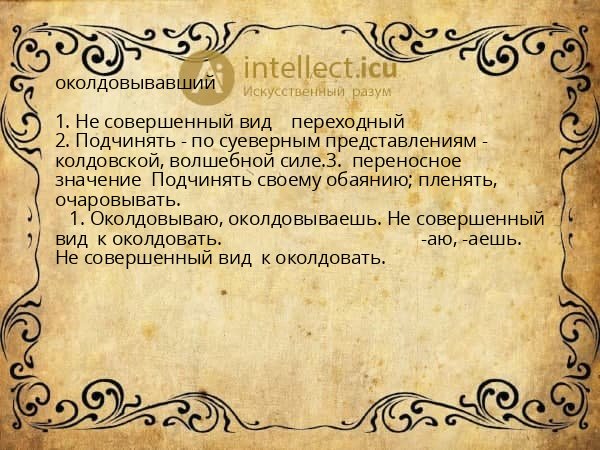 intellect.icu
Искусственный разум

околдовывавший

1. Не совершенный вид переходный
2. Подчинять - по суеверным представлениям - колдовской, волшебной силе.3. переносное значение Подчинять своему обаянию; пленять, очаровывать.
1. Околдовываю, околдовываешь. Не совершенный вид к околдовать. -аю, -аешь. Не совершенный вид к околдовать.